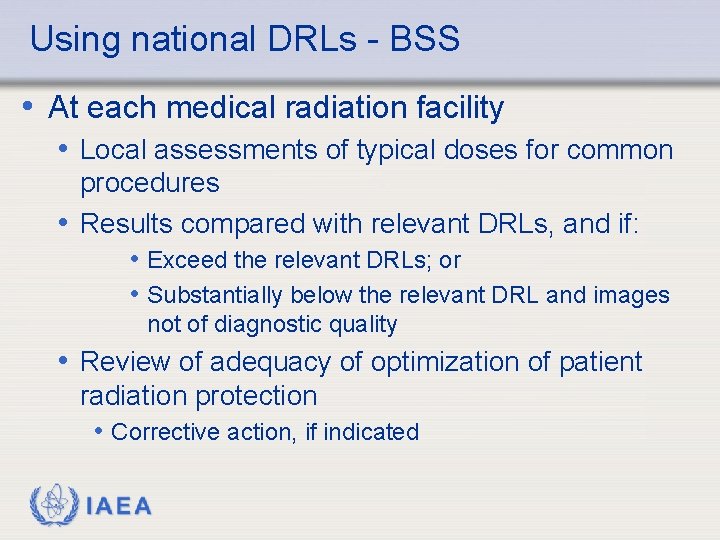 Using national DRLs - BSS

• At each medical radiation facility
  • Local assessments of typical doses for common procedures
  • Results compared with relevant DRLs, and if:
    • Exceed the relevant DRLs; or
    • Substantially below the relevant DRL and images not of diagnostic quality
  • Review of adequacy of optimization of patient radiation protection
    • Corrective action, if indicated

IAEA